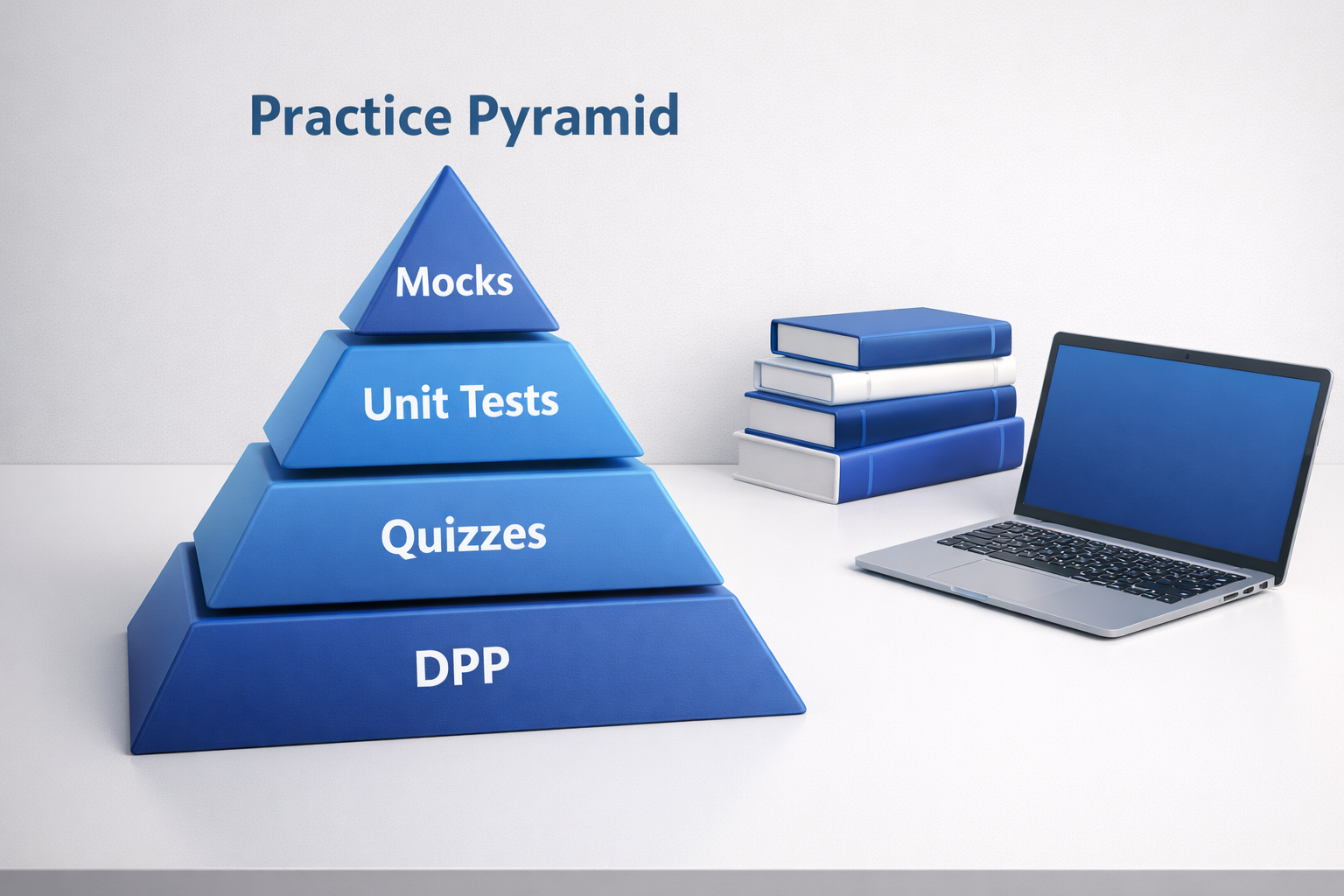 Practice Pyramid

Mocks

Unit Tests

Quizzes

DPP